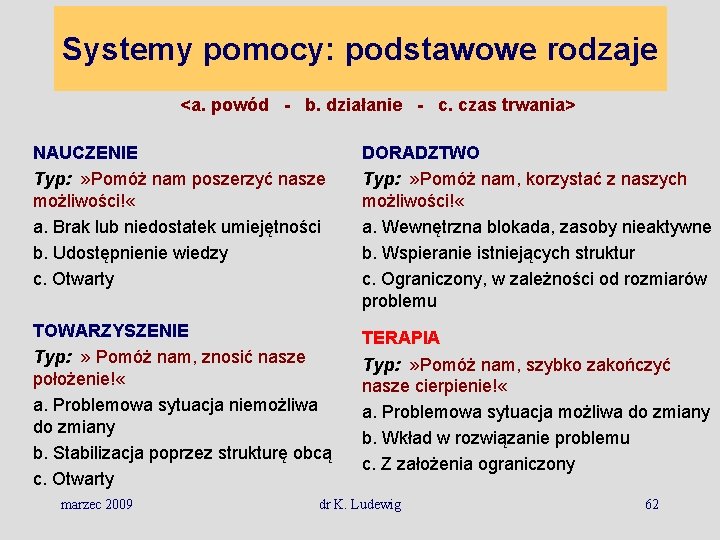 Systemy pomocy: podstawowe rodzaje

<a. powód - b. działanie - c. czas trwania>

NAUCZENIE
Typ: »Pomóż nam poszerzyć nasze możliwości!«
a. Brak lub niedostatek umiejętności
b. Udostępnienie wiedzy
c. Otwarty

TOWARZYSZENIE
Typ: » Pomóż nam, znosić nasze położenie!«
a. Problemowa sytuacja niemożliwa do zmiany
b. Stabilizacja poprzez strukturę obcą
c. Otwarty

DORADZTWO
Typ: »Pomóż nam, korzystać z naszych możliwości!«
a. Wewnętrzna blokada, zasoby nieaktywne
b. Wspieranie istniejących struktur
c. Ograniczony, w zależności od rozmiarów problemu

TERAPIA
Typ: »Pomóż nam, szybko zakończyć nasze cierpienie!«
a. Problemowa sytuacja możliwa do zmiany
b. Wkład w rozwiązanie problemu
c. Z założenia ograniczony

marzec 2009
dr K. Ludewig
62